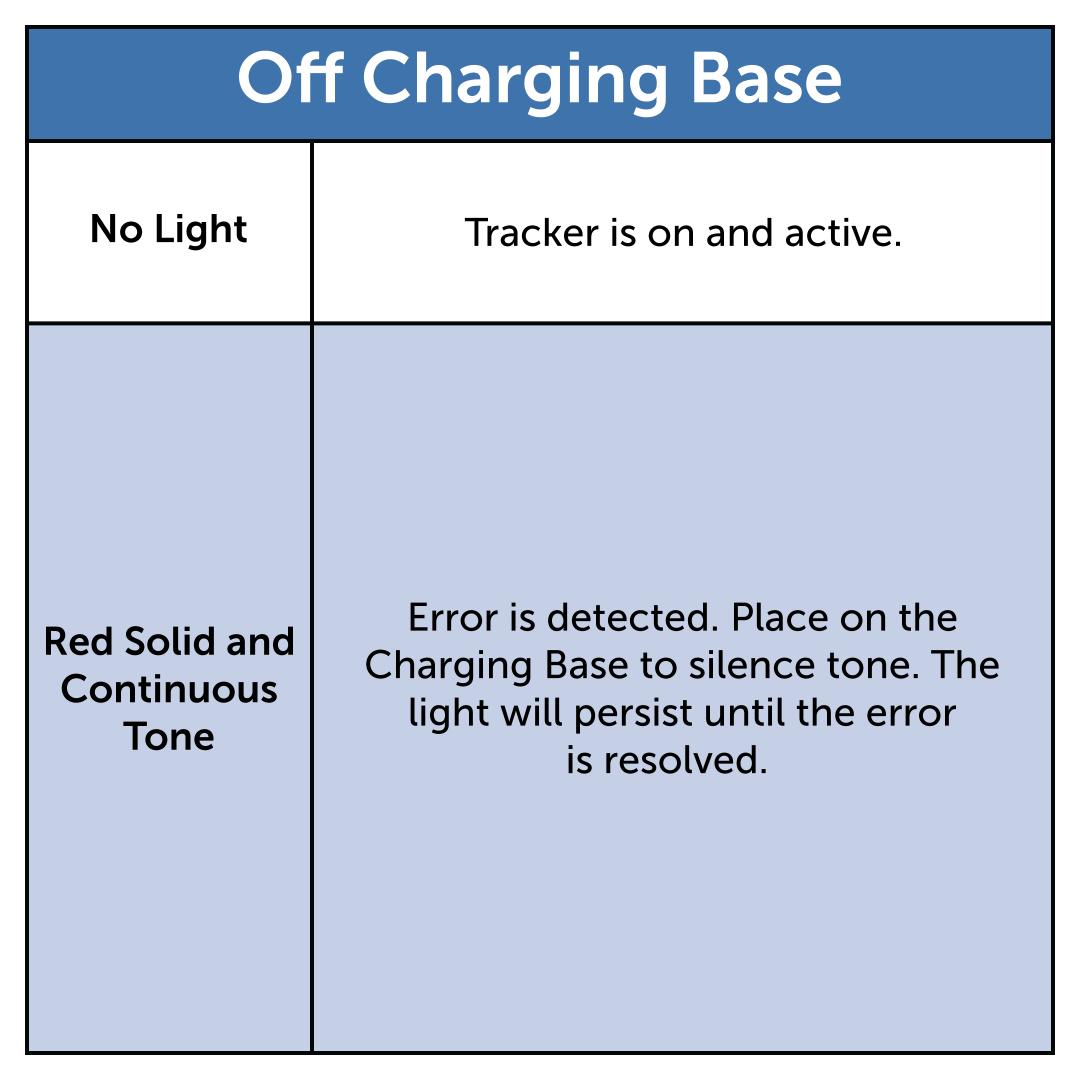 | Off Charging Base | |
|---|---|
| No Light | Tracker is on and active. |
| Red Solid and Continuous Tone | Error is detected. Place on the Charging Base to silence tone. The light will persist until the error is resolved. |